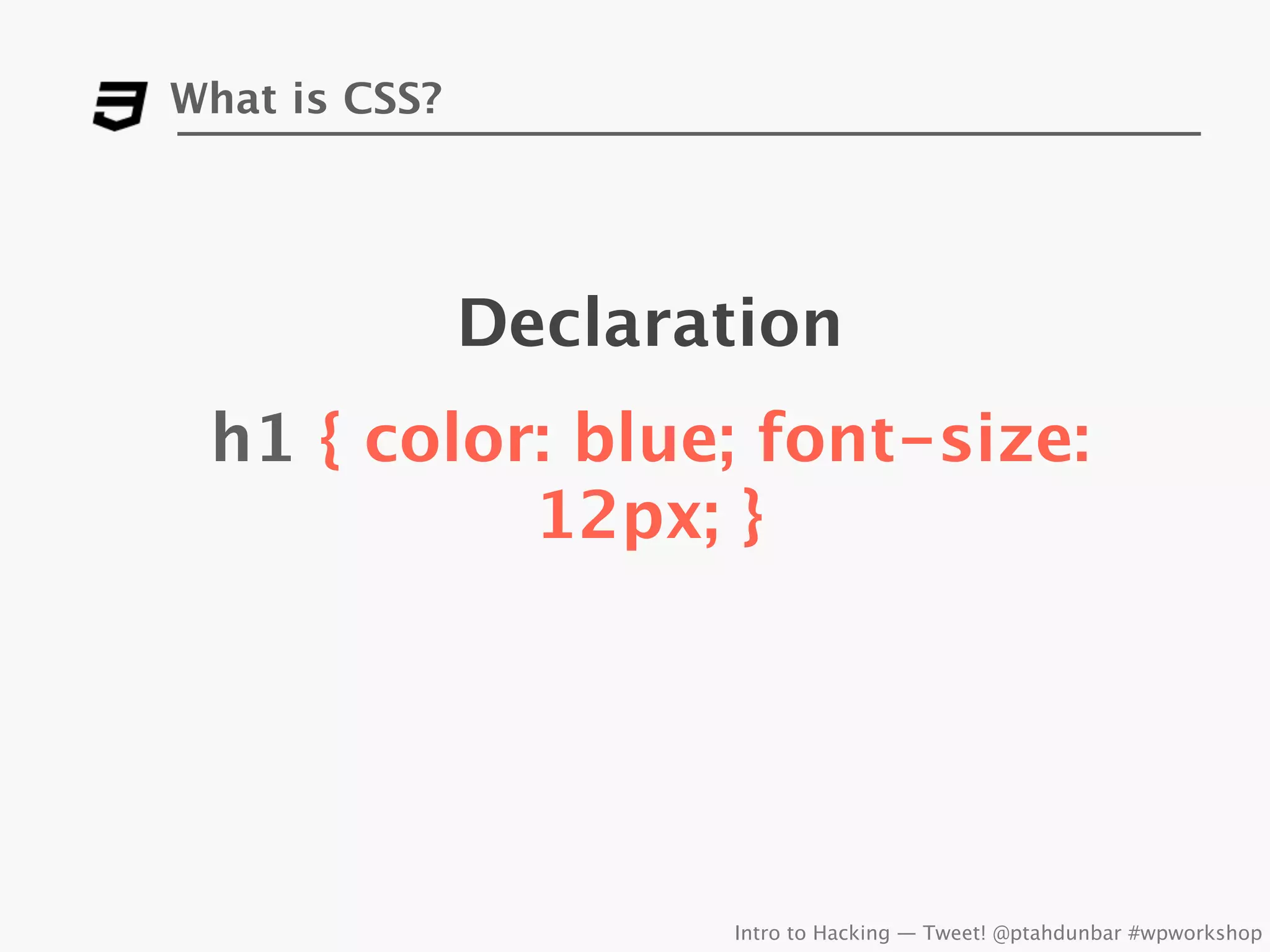 What is CSS?

Declaration

h1 { color: blue; font-size: 12px; }

Intro to Hacking — Tweet! @ptahdunbar #wpworkshop